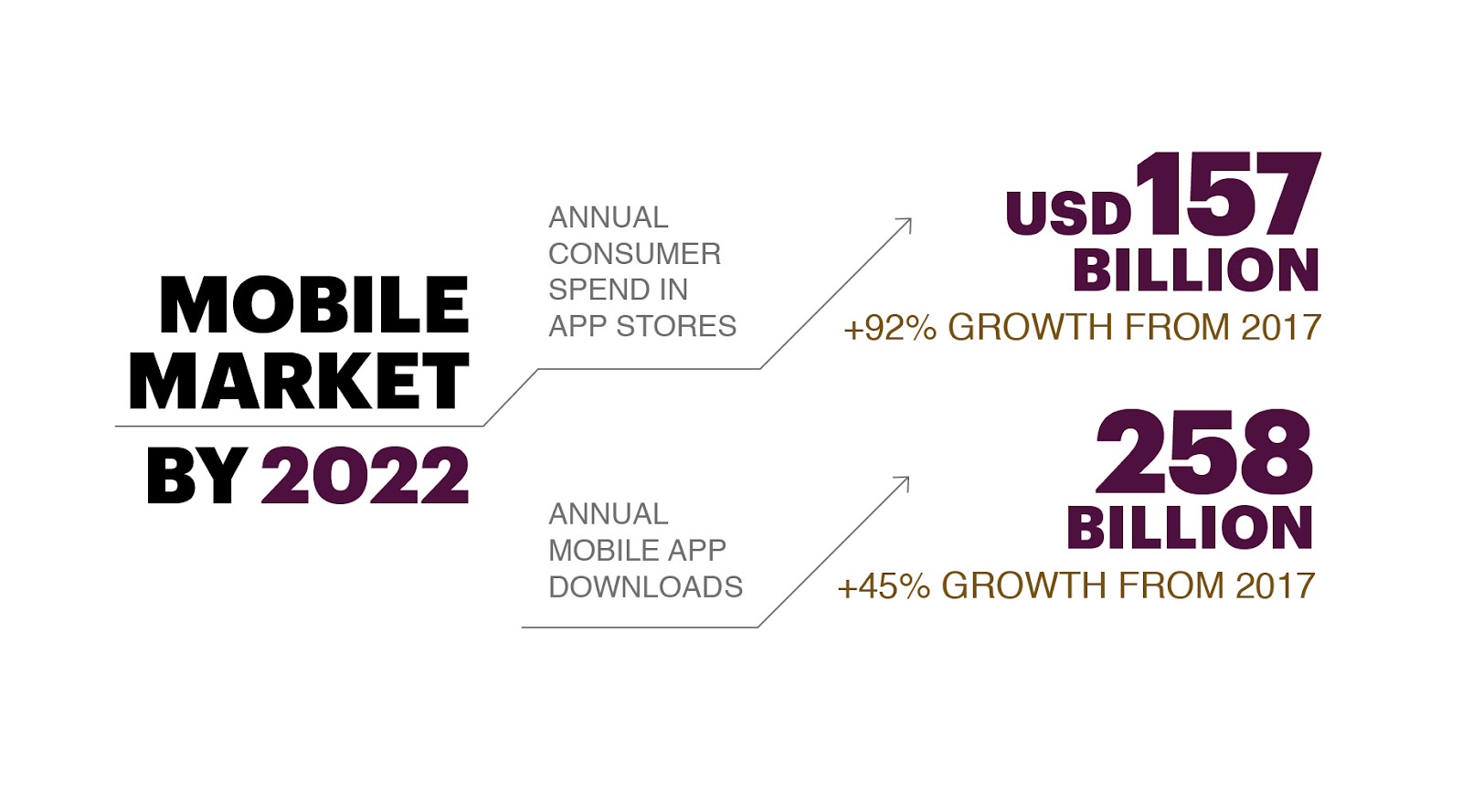 MOBILE MARKET BY 2022

ANNUAL CONSUMER SPEND IN APP STORES

USD 157 BILLION

+92% GROWTH FROM 2017

ANNUAL MOBILE APP DOWNLOADS

258 BILLION

+45% GROWTH FROM 2017